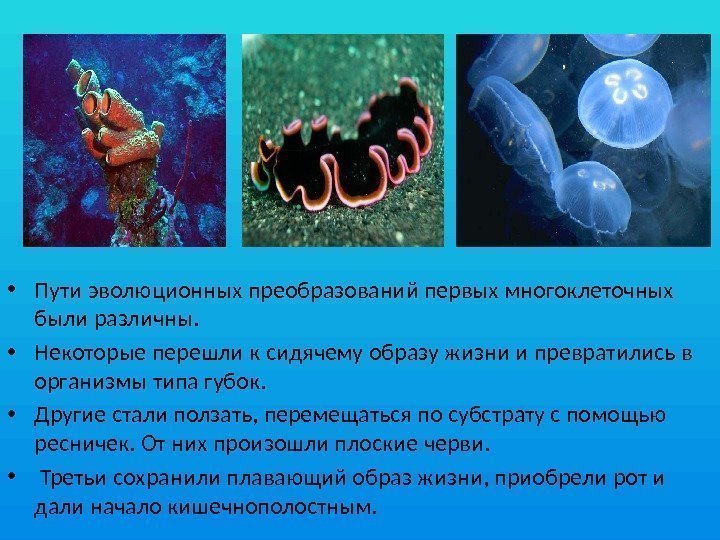 • Пути эволюционных преобразований первых многоклеточных были различны.

• Некоторые перешли к сидячему образу жизни и превратились в организмы типа губок.

• Другие стали ползать, перемещаться по субстрату с помощью ресничек. От них произошли плоские черви.

• Третьи сохранили плавающий образ жизни, приобрели рот и дали начало кишечнополостным.